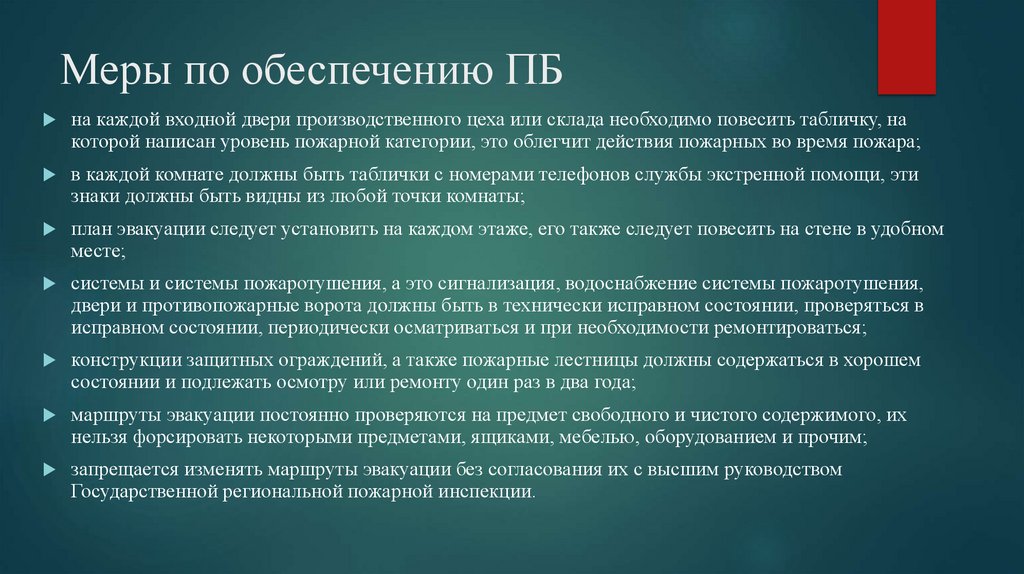 Меры по обеспечению ПБ

на каждой входной двери производственного цеха или склада необходимо повесить табличку, на которой написан уровень пожарной категории, это облегчит действия пожарных во время пожара;

в каждой комнате должны быть таблички с номерами телефонов службы экстренной помощи, эти знаки должны быть видны из любой точки комнаты;

план эвакуации следует установить на каждом этаже, его также следует повесить на стене в удобном месте;

системы и системы пожаротушения, а это сигнализация, водоснабжение системы пожаротушения, двери и противопожарные ворота должны быть в технически исправном состоянии, проверяться в исправном состоянии, периодически осматриваться и при необходимости ремонтироваться;

конструкции защитных ограждений, а также пожарные лестницы должны содержаться в хорошем состоянии и подлежать осмотру или ремонту один раз в два года;

маршруты эвакуации постоянно проверяются на предмет свободного и чистого содержимого, их нельзя форсировать некоторыми предметами, ящиками, мебелью, оборудованием и прочим;

запрещается изменять маршруты эвакуации без согласования их с высшим руководством Государственной региональной пожарной инспекции.